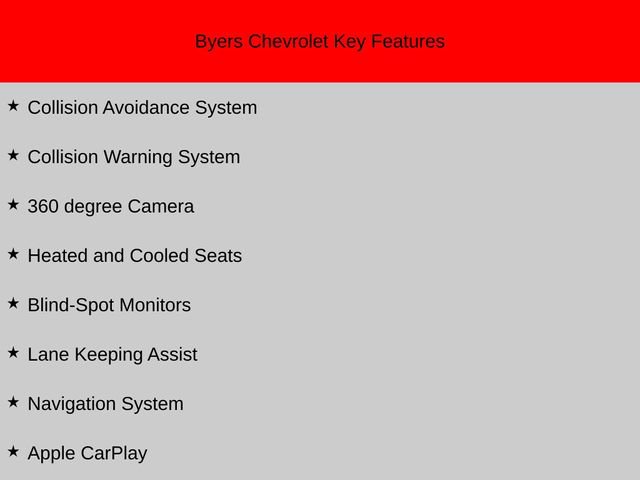 Byers Chevrolet Key Features

★ Collision Avoidance System

★ Collision Warning System

★ 360 degree Camera

★ Heated and Cooled Seats

★ Blind-Spot Monitors

★ Lane Keeping Assist

★ Navigation System

★ Apple CarPlay